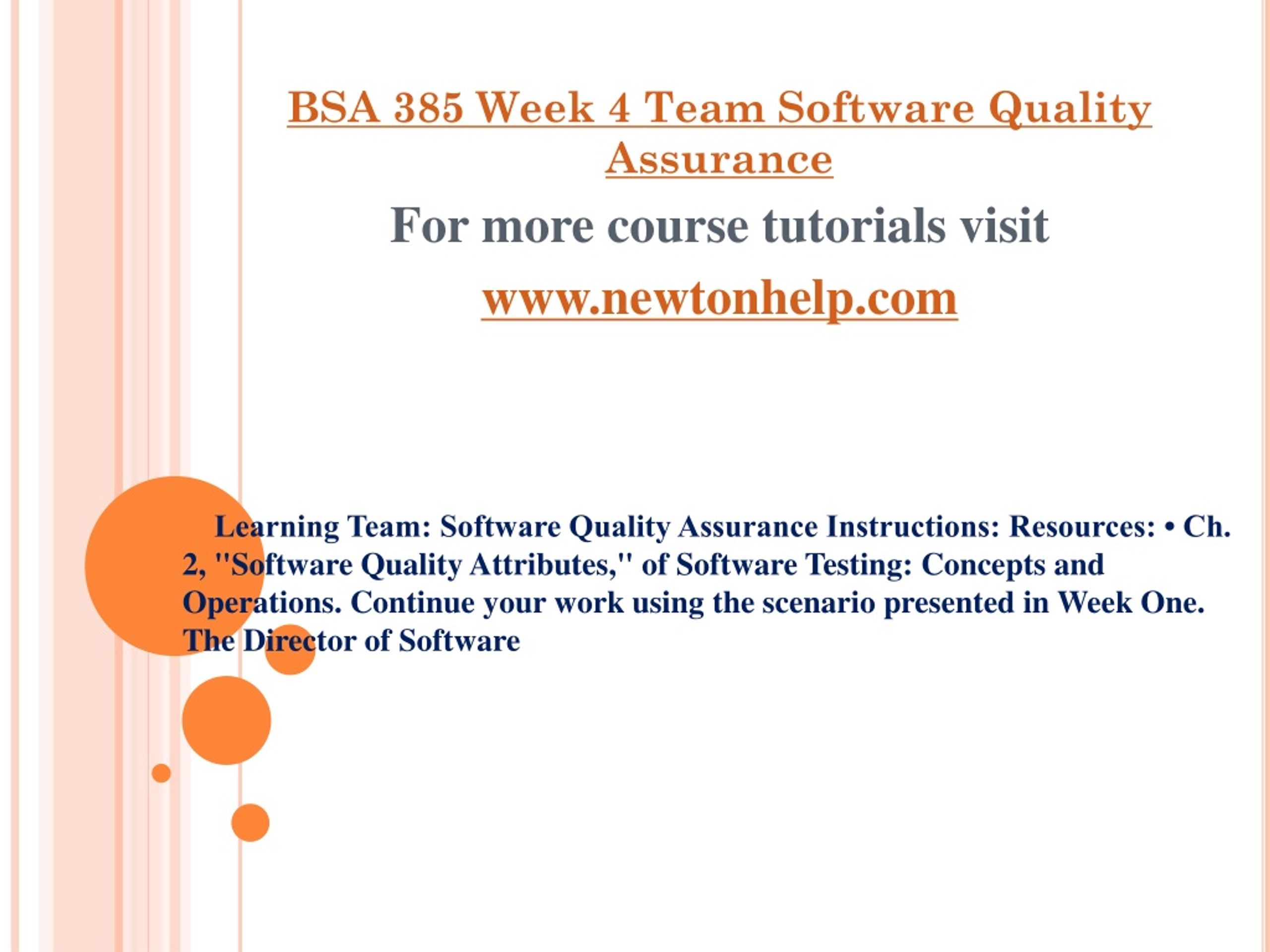 BSA 385 Week 4 Team Software Quality Assurance

For more course tutorials visit

www.newtonhelp.com

Learning Team: Software Quality Assurance Instructions: Resources: • Ch. 2, "Software Quality Attributes," of Software Testing: Concepts and Operations. Continue your work using the scenario presented in Week One. The Director of Software